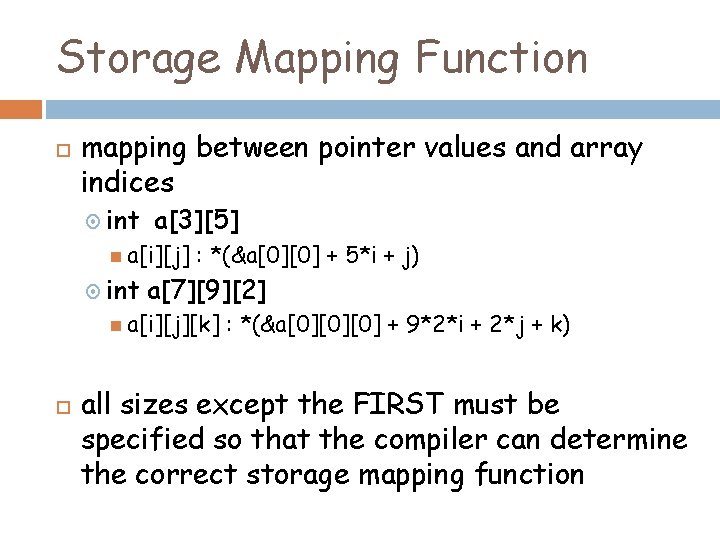 Storage Mapping Function

mapping between pointer values and array indices

int a[3][5]

a[i][j] : *(&a[0][0] + 5*i + j)

int a[7][9][2]

a[i][j][k] : *(&a[0][0][0] + 9*2*i + 2*j + k)

all sizes except the FIRST must be specified so that the compiler can determine the correct storage mapping function